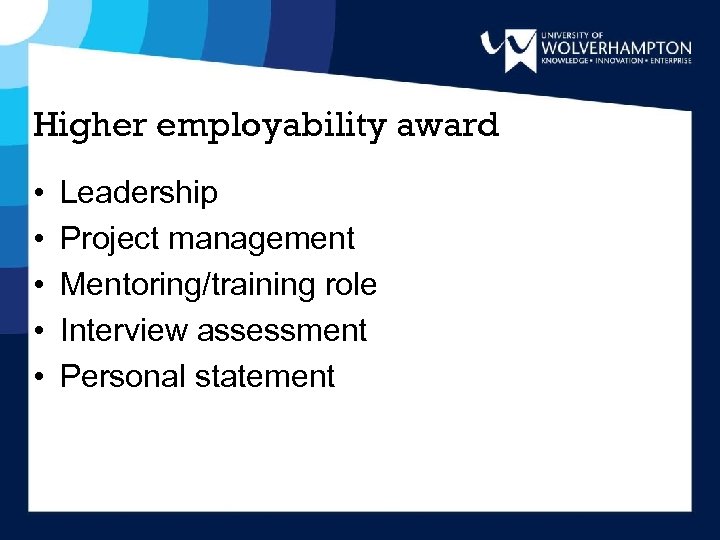 UNIVERSITY OF
WOLVERHAMPTON
KNOWLEDGE • INNOVATION • ENTERPRISE

Higher employability award

• Leadership
• Project management
• Mentoring/training role
• Interview assessment
• Personal statement